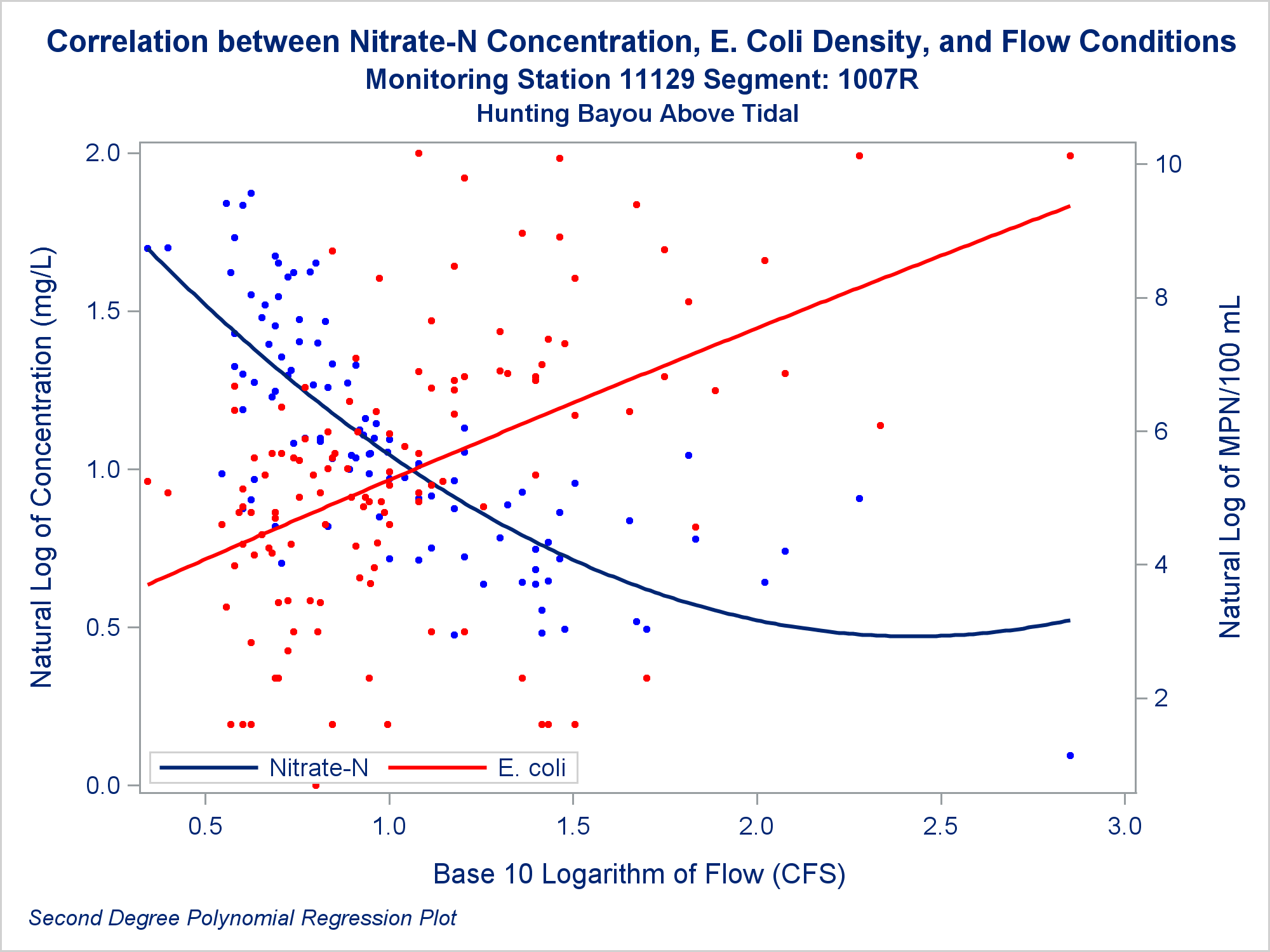 Correlation between Nitrate-N Concentration, E. Coli Density, and Flow Conditions
Monitoring Station 11129 Segment: 1007R
Hunting Bayou Above Tidal

Natural Log of Concentration (mg/L)

2.0
1.5
1.0
0.5
0.0

Natural Log of MPN/100 mL

10
8
6
4
2

Nitrate-N
E. coli

0.5
1.0
1.5
2.0
2.5
3.0

Base 10 Logarithm of Flow (CFS)

Second Degree Polynomial Regression Plot